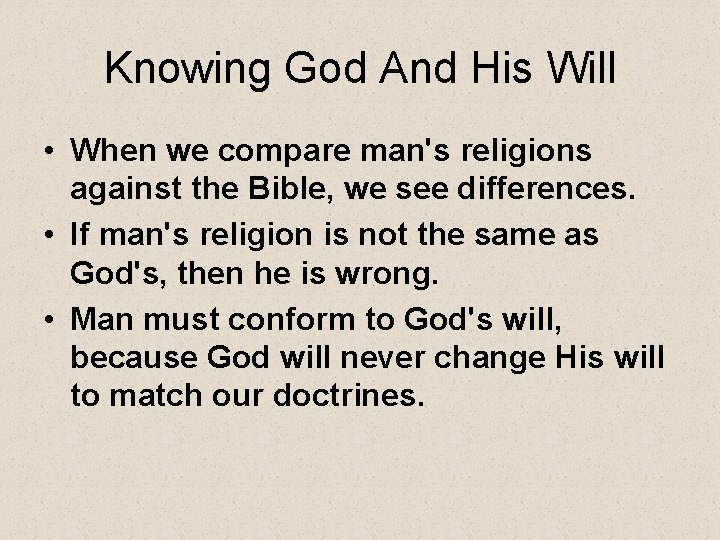 Knowing God And His Will

• When we compare man's religions against the Bible, we see differences.
• If man's religion is not the same as God's, then he is wrong.
• Man must conform to God's will, because God will never change His will to match our doctrines.